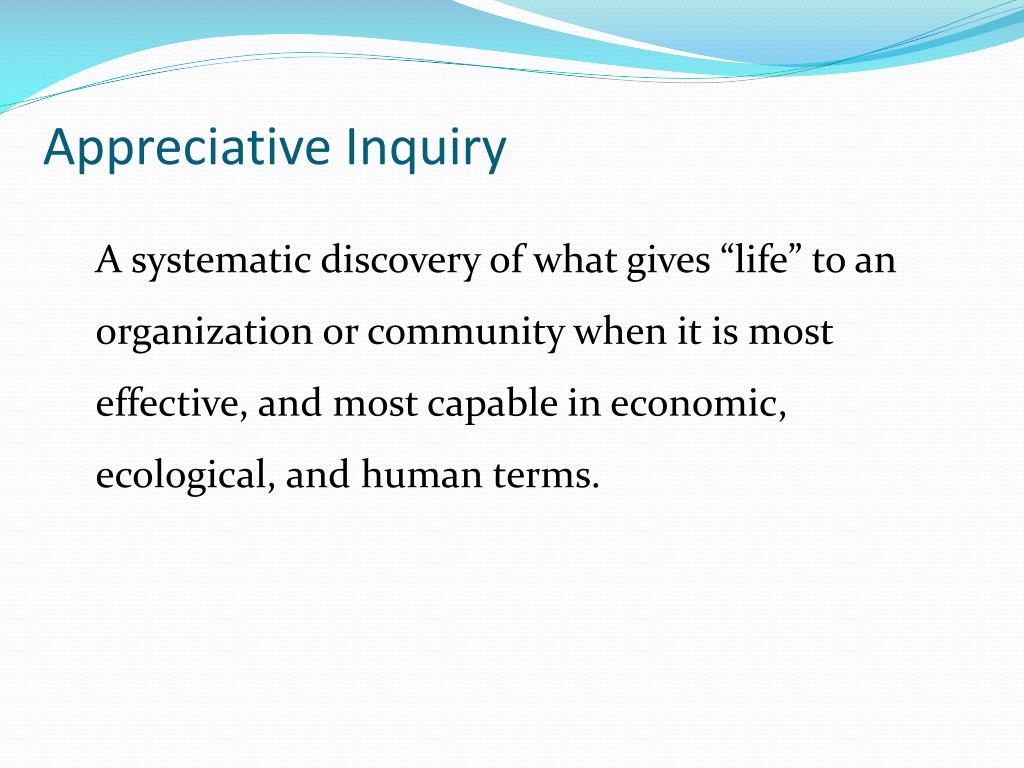 Appreciative Inquiry

A systematic discovery of what gives “life” to an organization or community when it is most effective, and most capable in economic, ecological, and human terms.